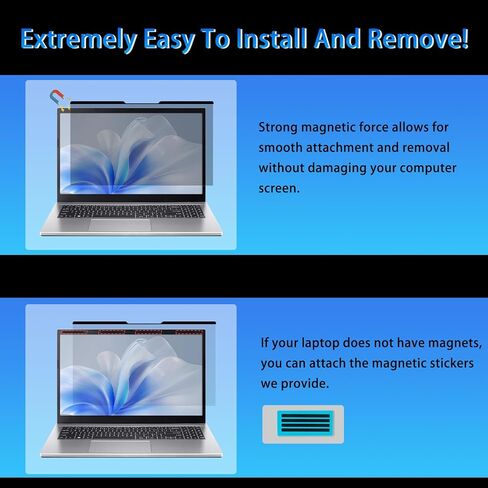 Extremely Easy To Install And Remove!

Strong magnetic force allows for smooth attachment and removal without damaging your computer screen.

If your laptop does not have magnets, you can attach the magnetic stickers we provide.